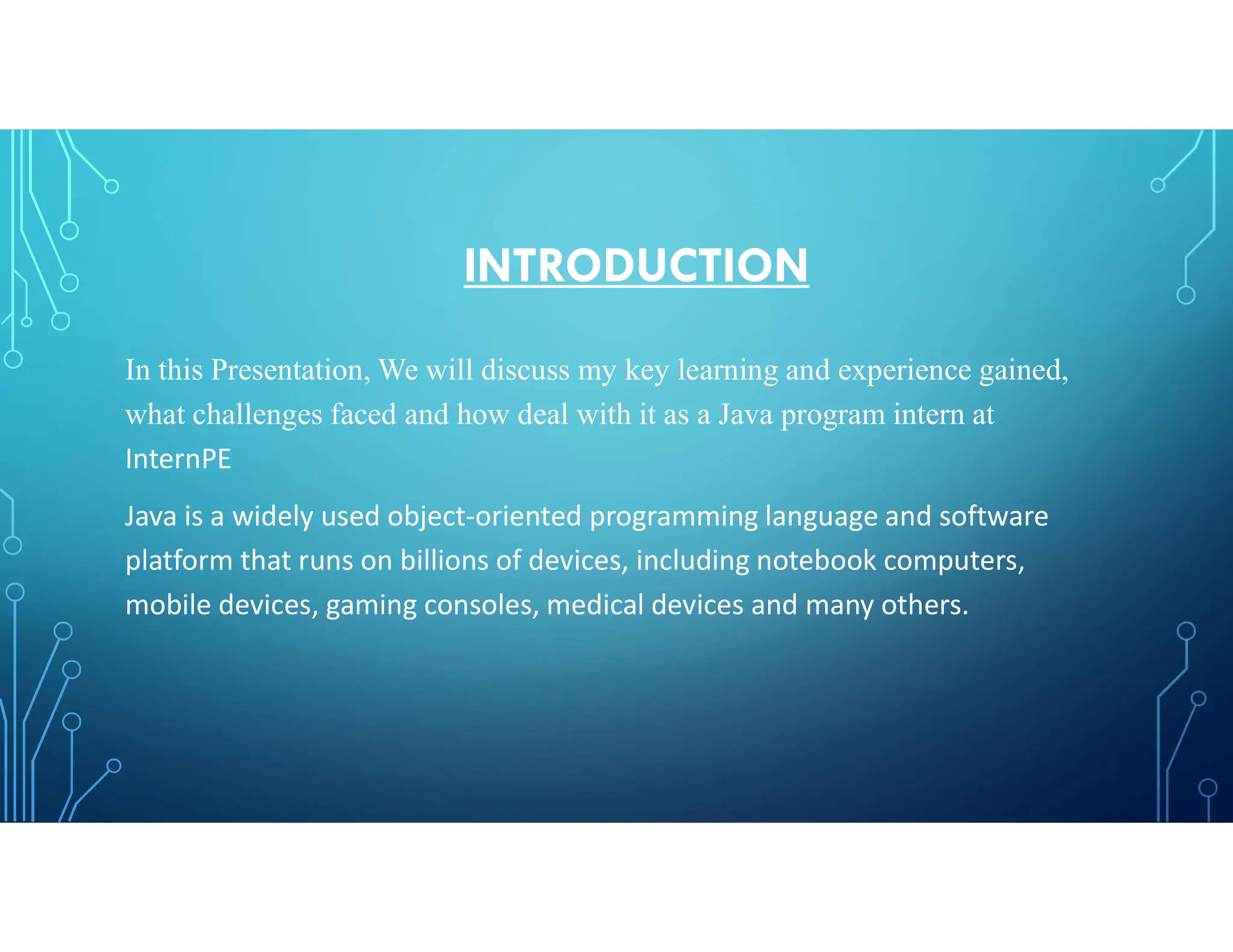 INTRODUCTION

In this Presentation, We will discuss my key learning and experience gained, what challenges faced and how deal with it as a Java program intern at InternPE

Java is a widely used object-oriented programming language and software platform that runs on billions of devices, including notebook computers, mobile devices, gaming consoles, medical devices and many others.